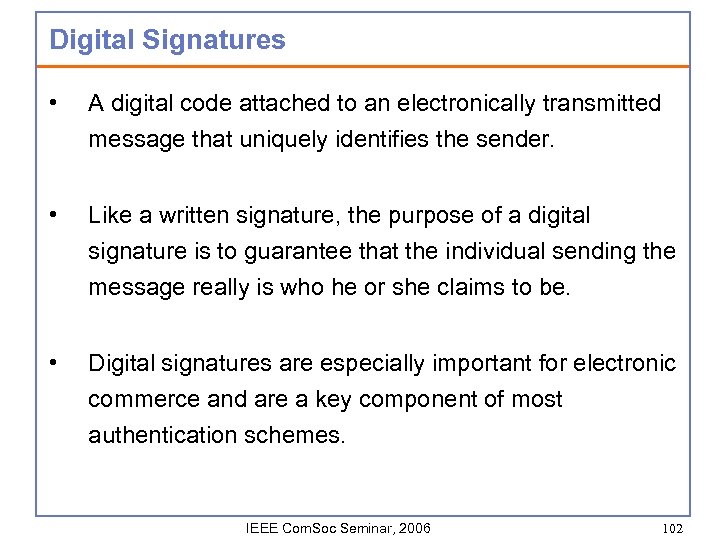 Digital Signatures

• A digital code attached to an electronically transmitted message that uniquely identifies the sender.

• Like a written signature, the purpose of a digital signature is to guarantee that the individual sending the message really is who he or she claims to be.

• Digital signatures are especially important for electronic commerce and are a key component of most authentication schemes.

IEEE ComSoc Seminar, 2006

102